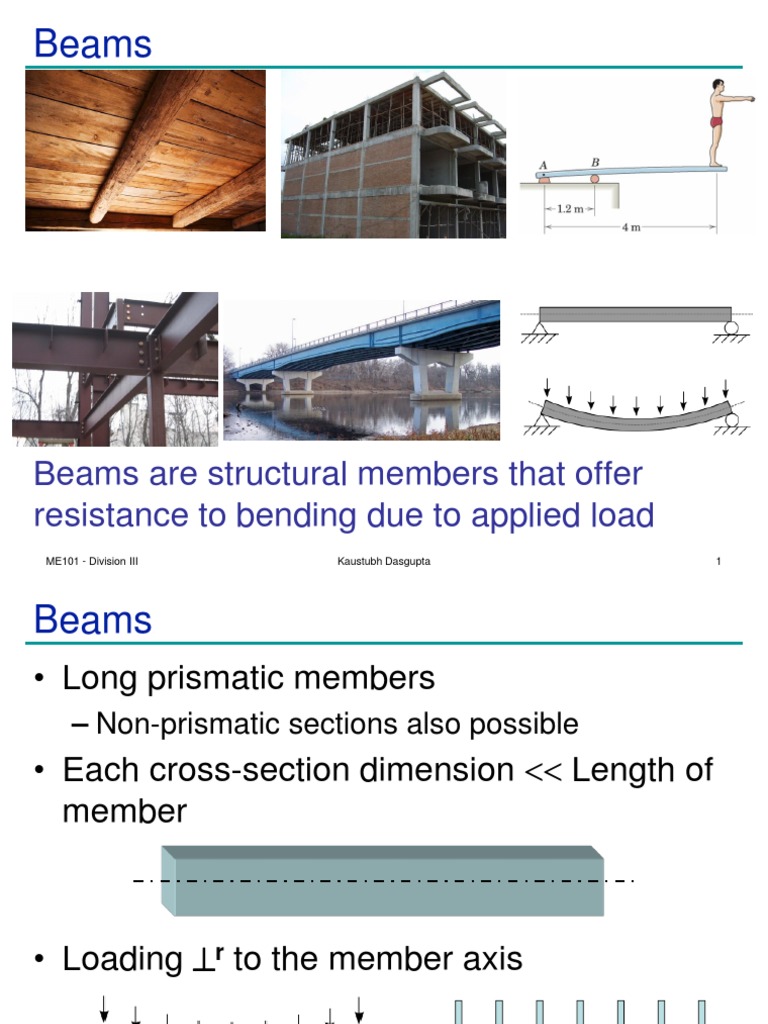 Beams

A B
1.2 m
4 m

Beams are structural members that offer resistance to bending due to applied load

ME101 - Division III   Kaustubh Dasgupta   1

Beams

• Long prismatic members
– Non-prismatic sections also possible
• Each cross-section dimension << Length of member

• Loading $\perp^r$ to the member axis